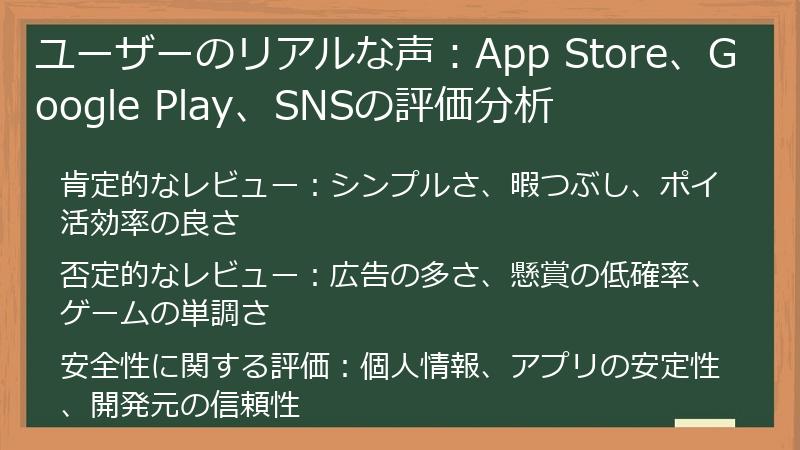 ユーザーのリアルな声：App Store、Google Play、SNSの評価分析

肯定的なレビュー：シンプルさ、暇つぶし、ポイ活効率の良さ

否定的なレビュー：広告の多さ、懸賞の低確率、ゲームの単調さ

安全性に関する評価：個人情報、アプリの安定性、開発元の信頼性